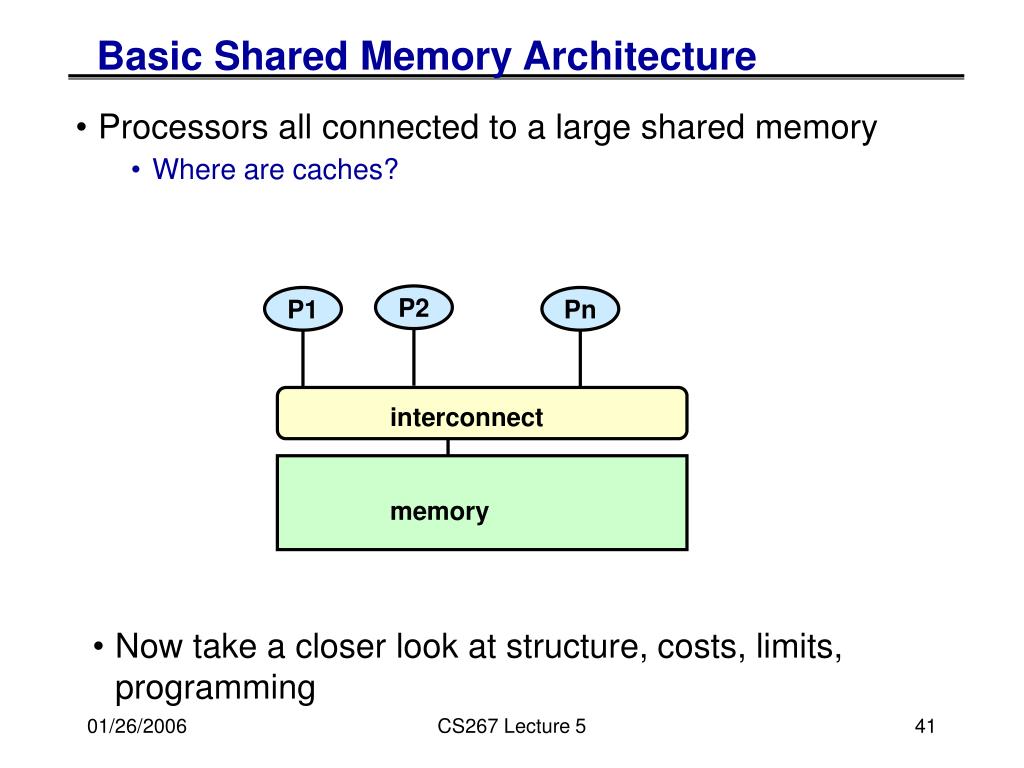 Basic Shared Memory Architecture

• Processors all connected to a large shared memory
  • Where are caches?

P1
P2
Pn

interconnect

memory

• Now take a closer look at structure, costs, limits, programming

01/26/2006
CS267 Lecture 5
41